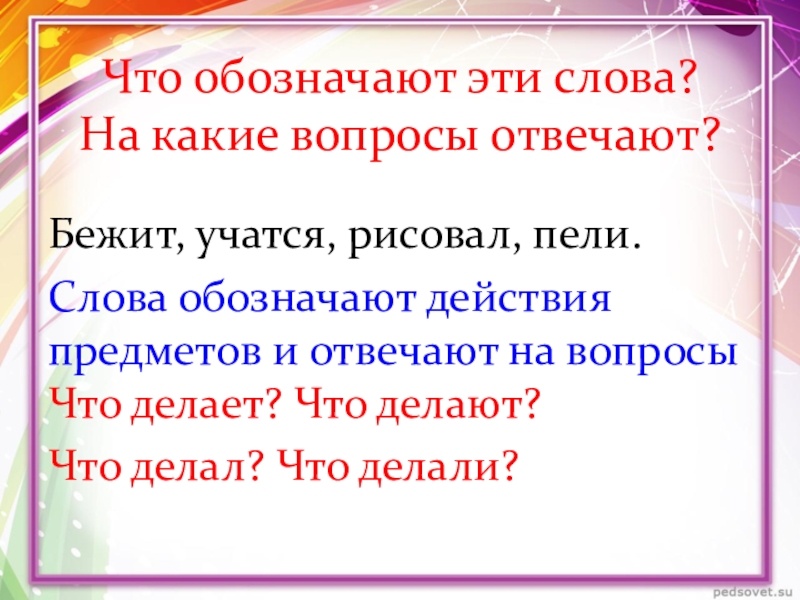 Что обозначают эти слова?
На какие вопросы отвечают?

Бежит, учатся, рисовал, пели.

Слова обозначают действия предметов и отвечают на вопросы Что делает? Что делают?

Что делал? Что делали?

pedsovet.su